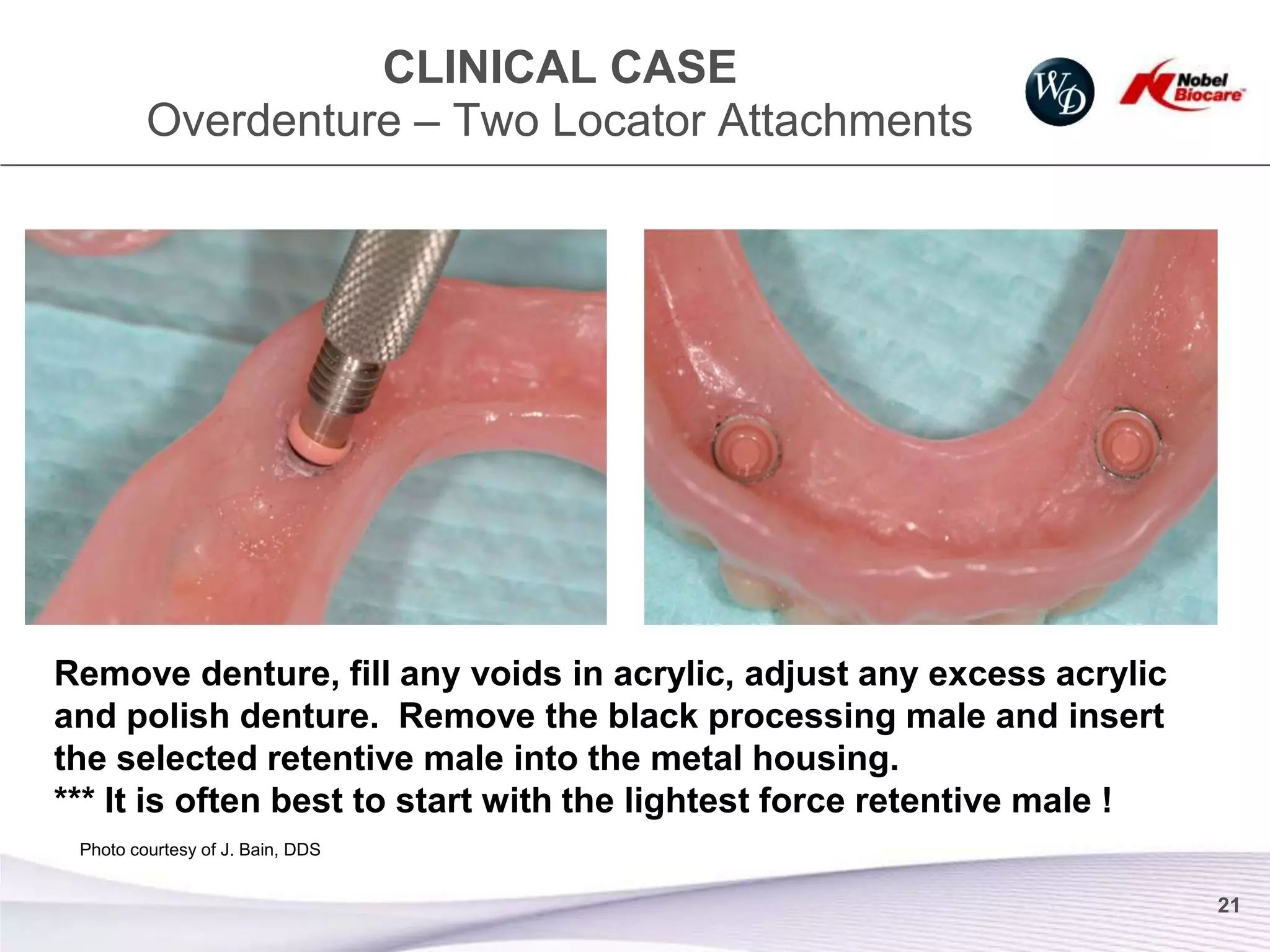 CLINICAL CASE
Overdenture – Two Locator Attachments

WD

Nobel Biocare

Remove denture, fill any voids in acrylic, adjust any excess acrylic and polish denture. Remove the black processing male and insert the selected retentive male into the metal housing.
*** It is often best to start with the lightest force retentive male !

Photo courtesy of J. Bain, DDS

21